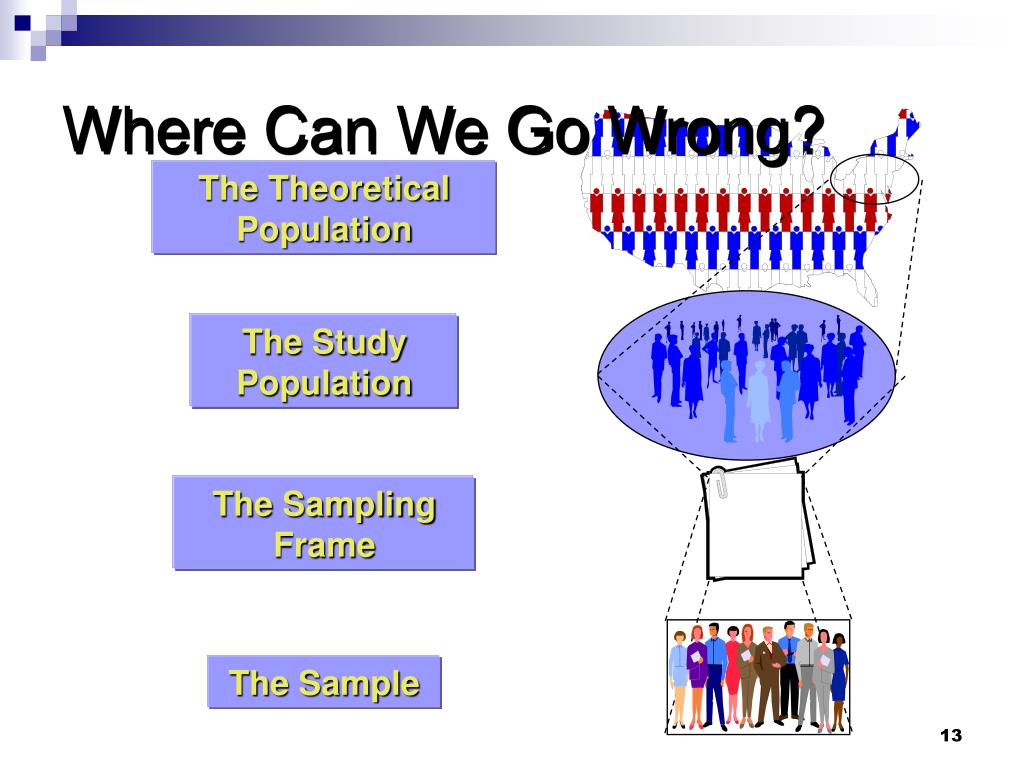 Where Can We Go Wrong?

The Theoretical Population

The Study Population

The Sampling Frame

The Sample

13